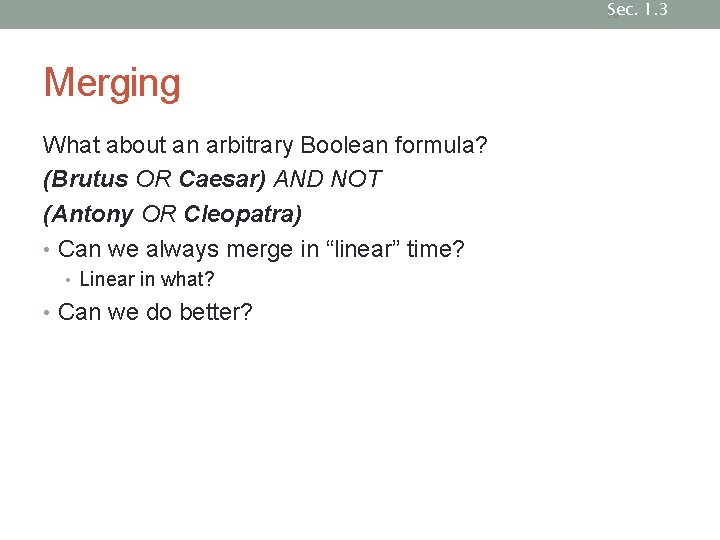 Sec. 1.3

Merging

What about an arbitrary Boolean formula?

(Brutus OR Caesar) AND NOT

(Antony OR Cleopatra)

• Can we always merge in “linear” time?
  • Linear in what?
• Can we do better?